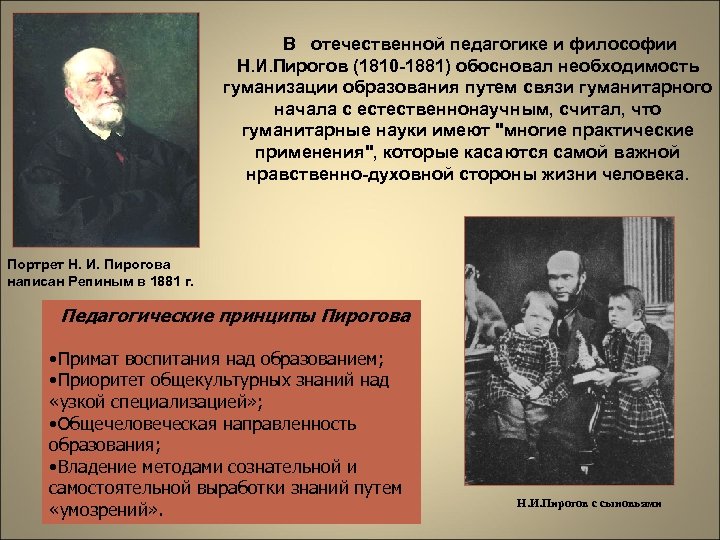 В отечественной педагогике и философии Н.И.Пирогов (1810-1881) обосновал необходимость гуманизации образования путем связи гуманитарного начала с естественнонаучным, считал, что гуманитарные науки имеют "многие практические применения", которые касаются самой важной нравственно-духовной стороны жизни человека.

Портрет Н. И. Пирогова написан Репиным в 1881 г.

Педагогические принципы Пирогова

•Примат воспитания над образованием;
•Приоритет общекультурных знаний над «узкой специализацией»;
•Общечеловеческая направленность образования;
•Владение методами сознательной и самостоятельной выработки знаний путем «умозрений».

Н.И.Пирогов с сыновьями